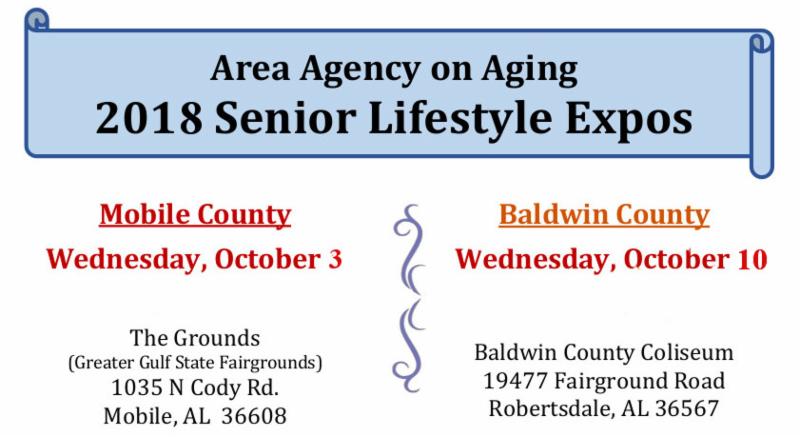 Area Agency on Aging
2018 Senior Lifestyle Expos

Mobile County
Wednesday, October 3

The Grounds
(Greater Gulf State Fairgrounds)
1035 N Cody Rd.
Mobile, AL 36608

Baldwin County
Wednesday, October 10

Baldwin County Coliseum
19477 Fairground Road
Robertsdale, AL 36567